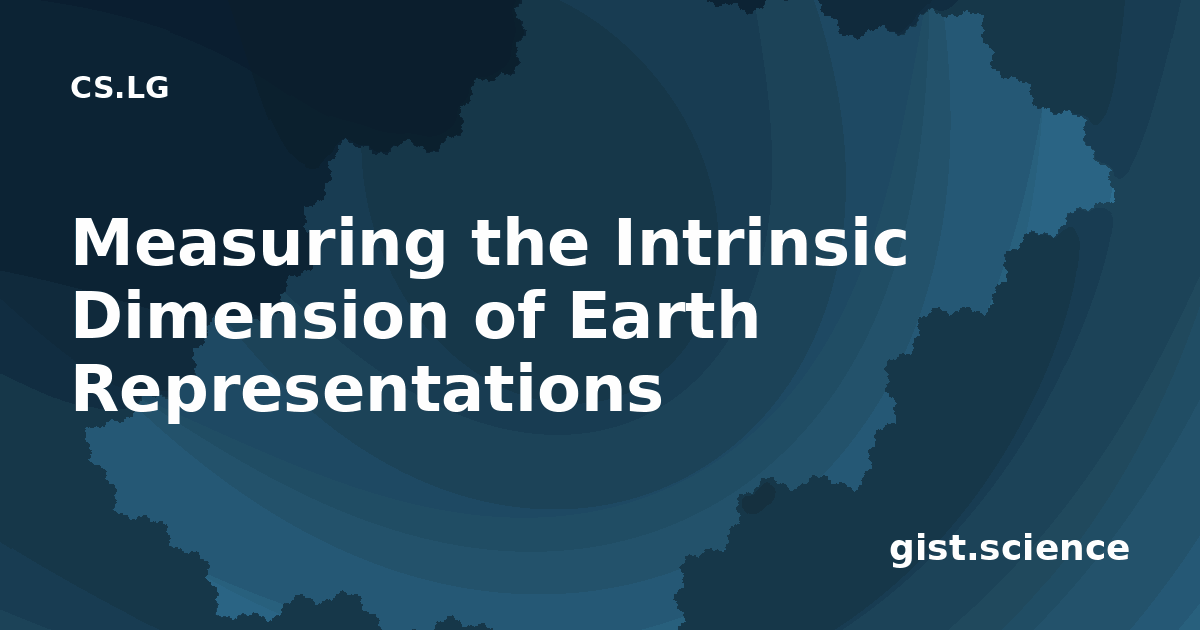 CS.LG

Measuring the Intrinsic Dimension of Earth Representations

gist.science